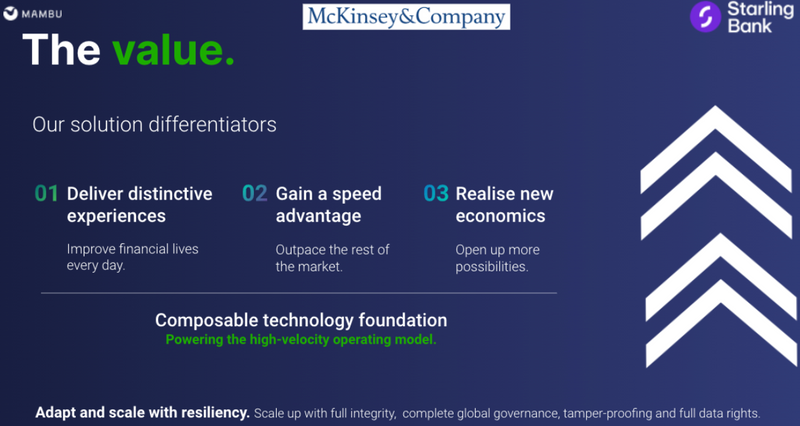 MAMBU

McKinsey&Company

Starling Bank

The value.

Our solution differentiators

01 Deliver distinctive experiences

Improve financial lives every day.

02 Gain a speed advantage

Outpace the rest of the market.

03 Realise new economics

Open up more possibilities.

Composable technology foundation

Powering the high-velocity operating model.

Adapt and scale with resiliency. Scale up with full integrity, complete global governance, tamper-proofing and full data rights.